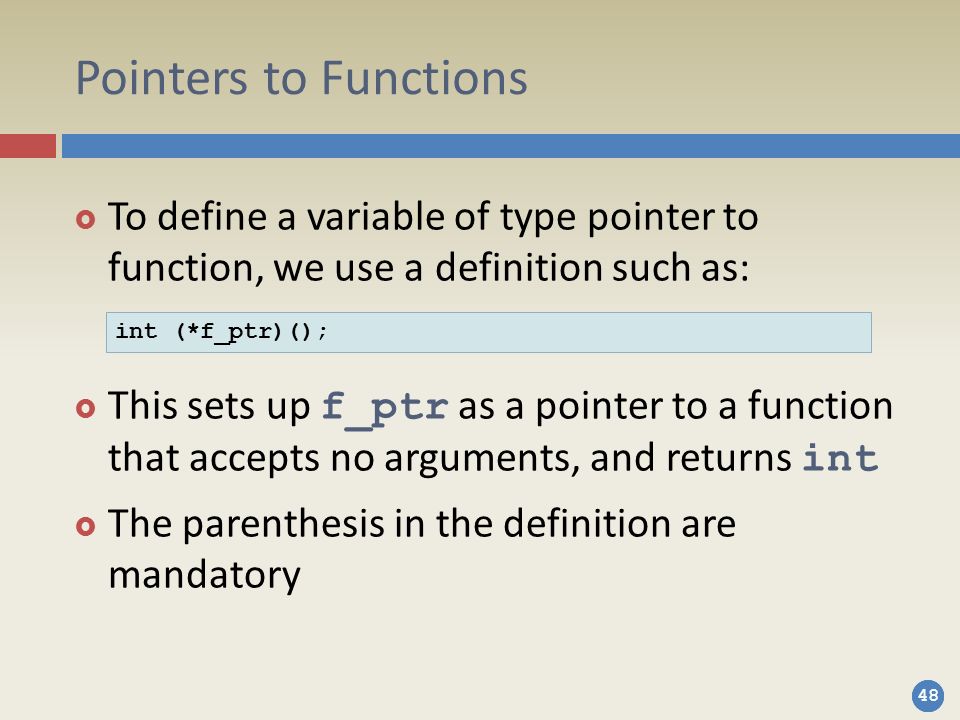 Pointers to Functions

To define a variable of type pointer to function, we use a definition such as:

int (*f_ptr)();

This sets up f_ptr as a pointer to a function that accepts no arguments, and returns int

The parenthesis in the definition are mandatory

48